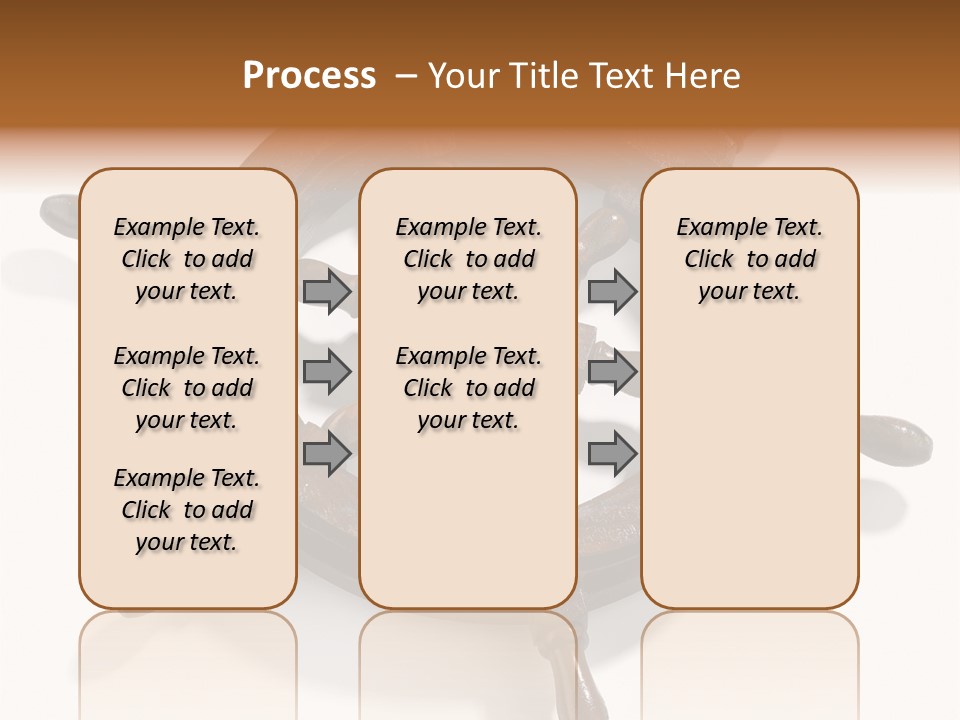 Process – Your Title Text Here

Example Text. Click to add your text.

Example Text. Click to add your text.

Example Text. Click to add your text.

Example Text. Click to add your text.

Example Text. Click to add your text.

Example Text. Click to add your text.